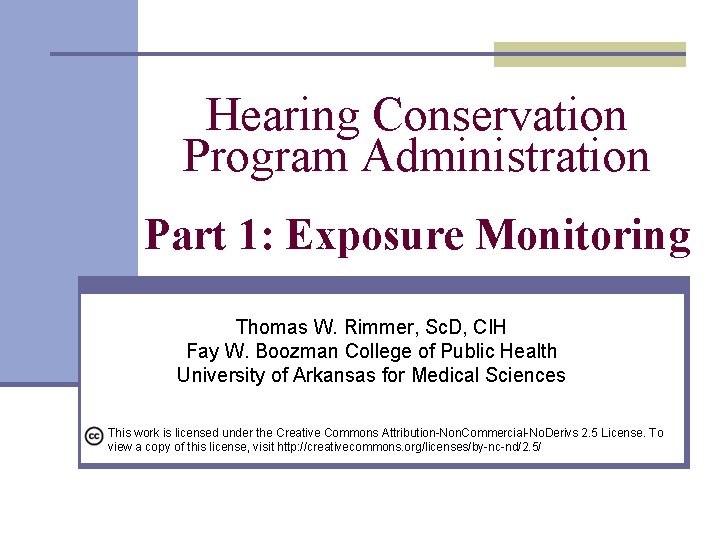 Hearing Conservation Program Administration

Part 1: Exposure Monitoring

Thomas W. Rimmer, ScD, CIH
Fay W. Boozman College of Public Health
University of Arkansas for Medical Sciences

cc This work is licensed under the Creative Commons Attribution-NonCommercial-NoDerivs 2.5 License. To view a copy of this license, visit http://creativecommons.org/licenses/by-nc-nd/2.5/